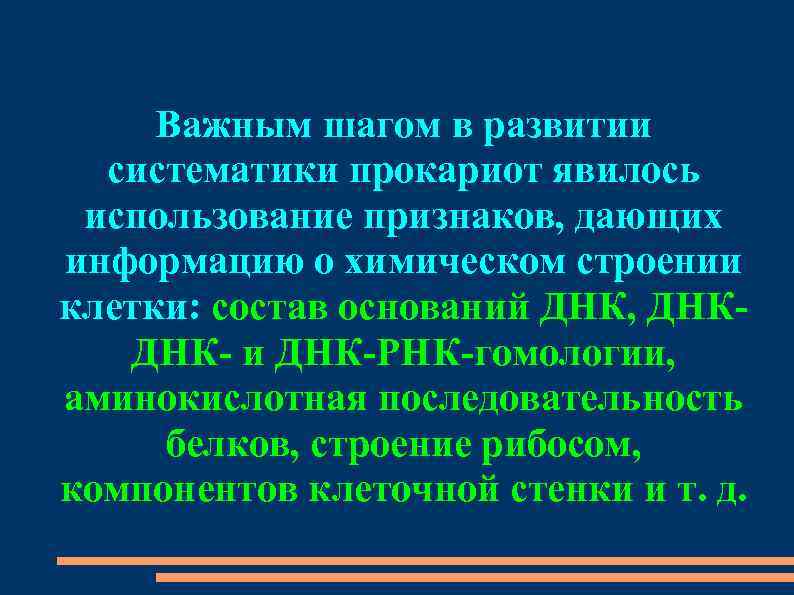 Важным шагом в развитии систематики прокариот явилось использование признаков, дающих информацию о химическом строении клетки: состав оснований ДНК, ДНК-ДНК- и ДНК-РНК-гомологии, аминокислотная последовательность белков, строение рибосом, компонентов клеточной стенки и т. д.